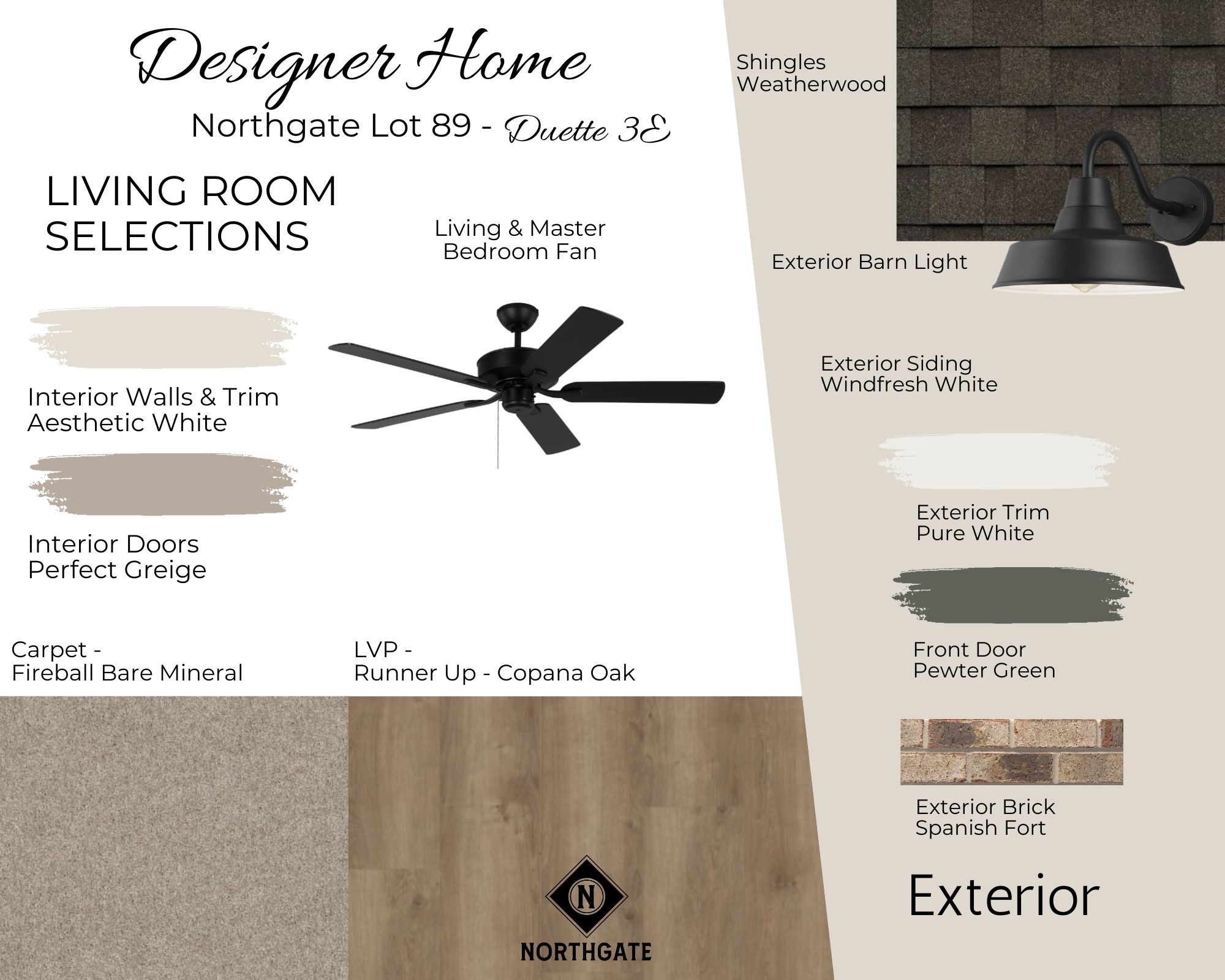 Designer Home

Northgate Lot 89 - Duette 3E

LIVING ROOM SELECTIONS

Living & Master Bedroom Fan

Interior Walls & Trim
Aesthetic White

Interior Doors
Perfect Greige

Carpet -
Fireball Bare Mineral

LVP -
Runner Up - Copana Oak

N

NORTHGATE

Shingles
Weatherwood

Exterior Barn Light

Exterior Siding
Windfresh White

Exterior Trim
Pure White

Front Door
Pewter Green

Exterior Brick
Spanish Fort

Exterior